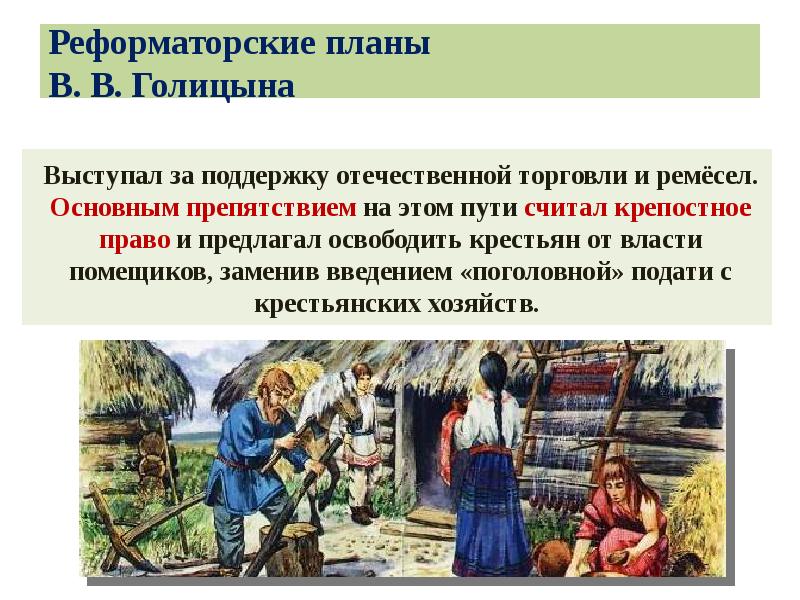 Реформаторские планы
В. В. Голицына

Выступал за поддержку отечественной торговли и ремёсел. Основным препятствием на этом пути считал крепостное право и предлагал освободить крестьян от власти помещиков, заменив введением «поголовной» подати с крестьянских хозяйств.